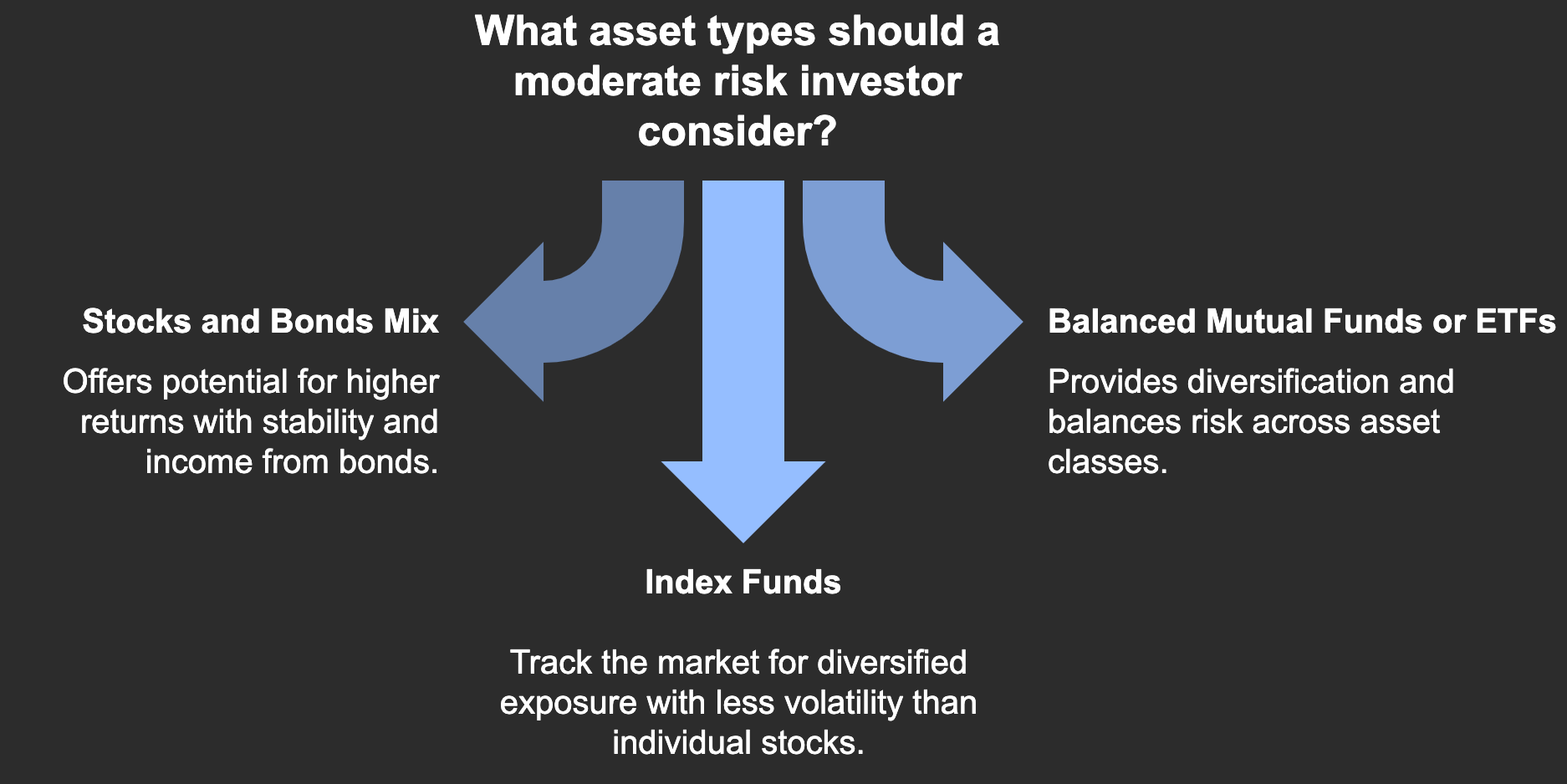 What asset types should a moderate risk investor consider?

Stocks and Bonds Mix

Offers potential for higher returns with stability and income from bonds.

Balanced Mutual Funds or ETFs

Provides diversification and balances risk across asset classes.

Index Funds

Track the market for diversified exposure with less volatility than individual stocks.